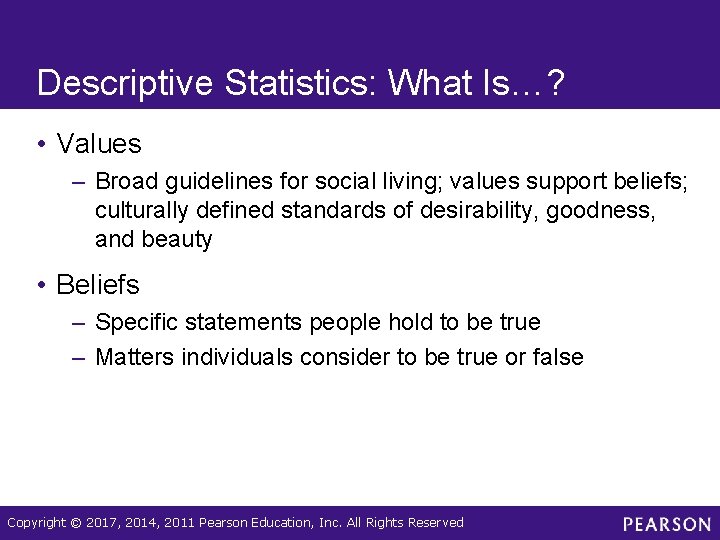 Descriptive Statistics: What Is…?

• Values
– Broad guidelines for social living; values support beliefs; culturally defined standards of desirability, goodness, and beauty

• Beliefs
– Specific statements people hold to be true
– Matters individuals consider to be true or false

Copyright © 2017, 2014, 2011 Pearson Education, Inc. All Rights Reserved

PEARSON